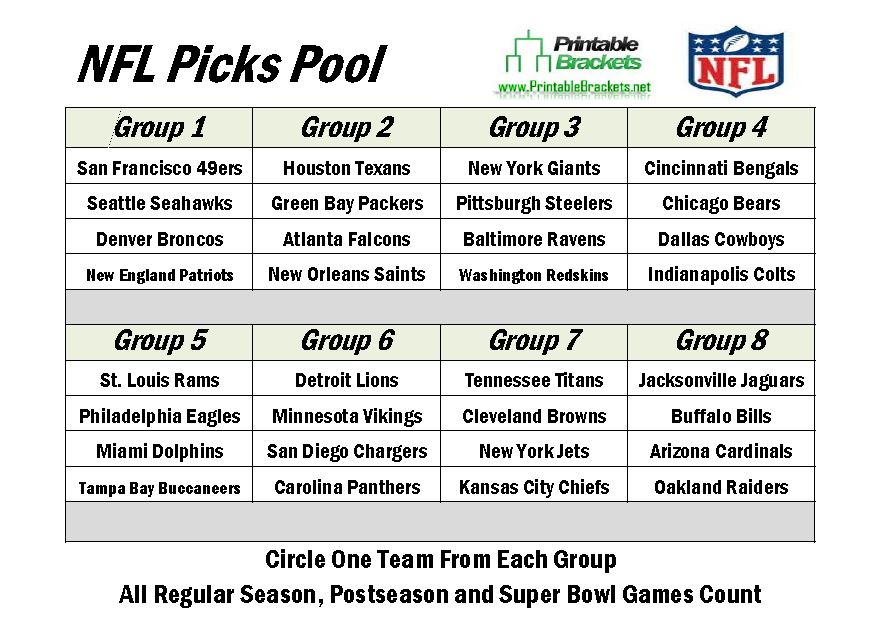 NFL Picks Pool

Printable Brackets
www.PrintableBrackets.net

NFL

| Group 1 | Group 2 | Group 3 | Group 4 |
|---|---|---|---|
| San Francisco 49ers | Houston Texans | New York Giants | Cincinnati Bengals |
| Seattle Seahawks | Green Bay Packers | Pittsburgh Steelers | Chicago Bears |
| Denver Broncos | Atlanta Falcons | Baltimore Ravens | Dallas Cowboys |
| New England Patriots | New Orleans Saints | Washington Redskins | Indianapolis Colts |

| Group 5 | Group 6 | Group 7 | Group 8 |
|---|---|---|---|
| St. Louis Rams | Detroit Lions | Tennessee Titans | Jacksonville Jaguars |
| Philadelphia Eagles | Minnesota Vikings | Cleveland Browns | Buffalo Bills |
| Miami Dolphins | San Diego Chargers | New York Jets | Arizona Cardinals |
| Tampa Bay Buccaneers | Carolina Panthers | Kansas City Chiefs | Oakland Raiders |

Circle One Team From Each Group
All Regular Season, Postseason and Super Bowl Games Count